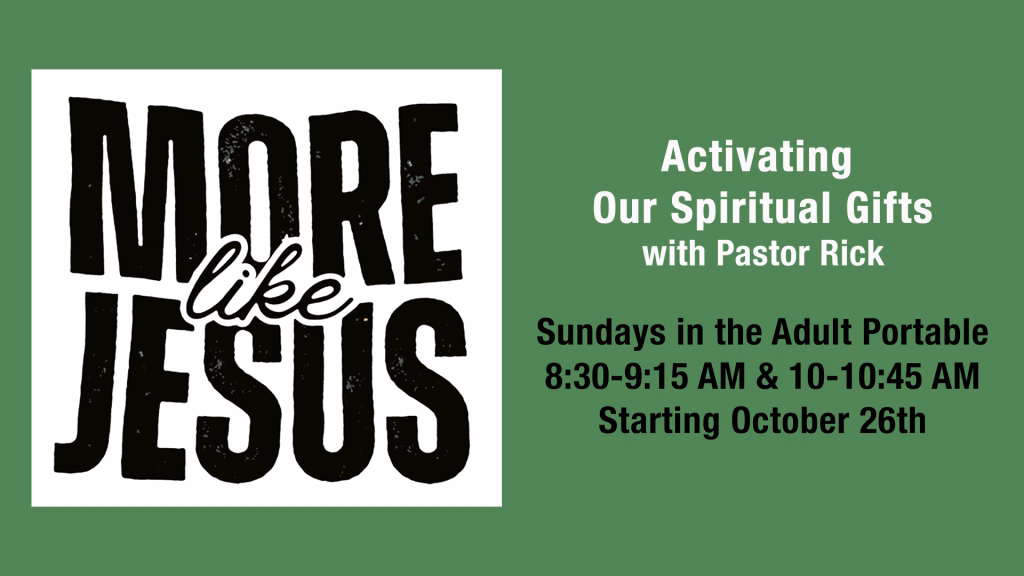 MORE
like
JESUS

Activating
Our Spiritual Gifts
with Pastor Rick

Sundays in the Adult Portable
8:30-9:15 AM & 10-10:45 AM
Starting October 26th